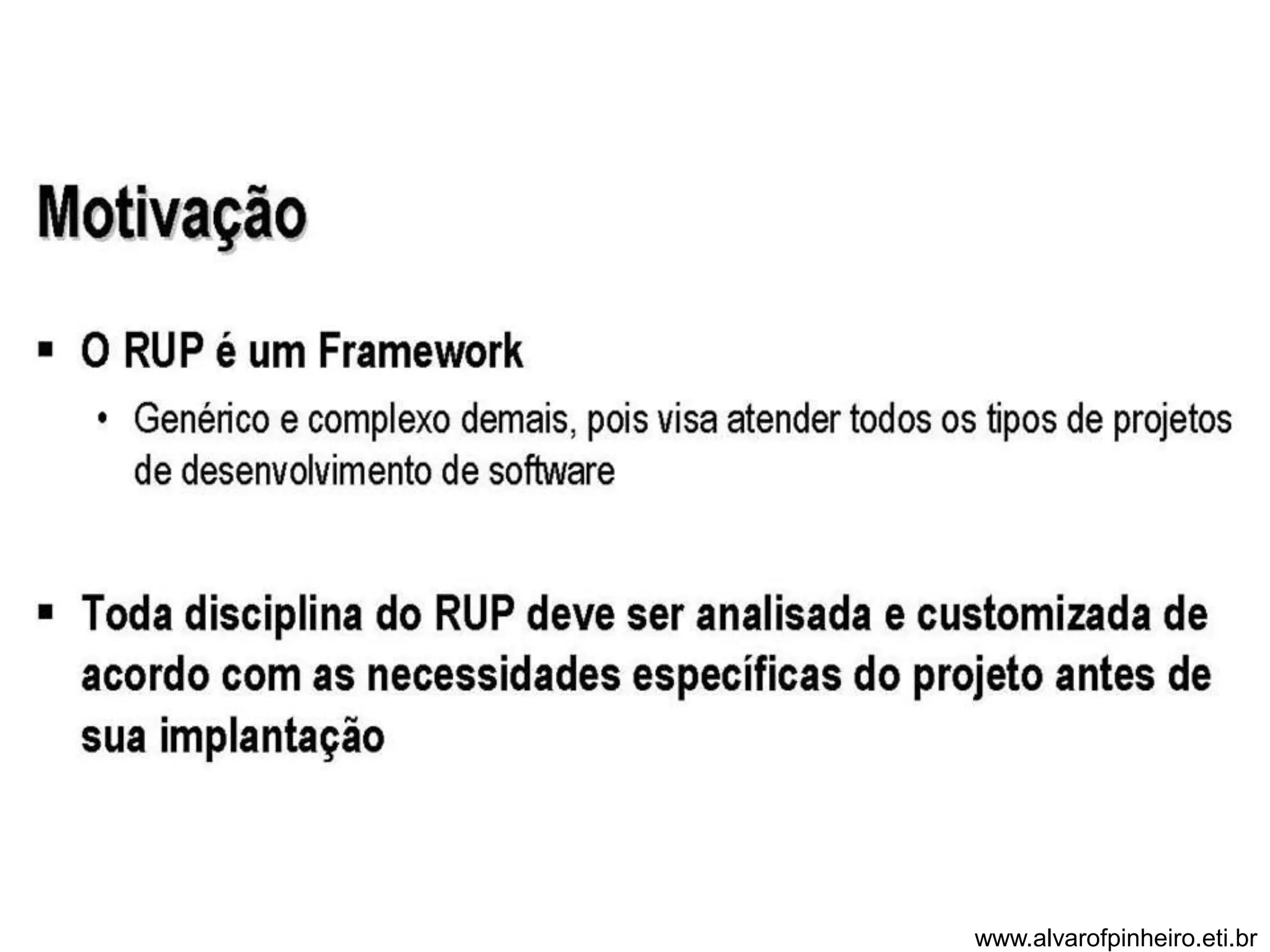 Motivação

▪ O RUP é um Framework

• Genérico e complexo demais, pois visa atender todos os tipos de projetos de desenvolvimento de software

▪ Toda disciplina do RUP deve ser analisada e customizada de acordo com as necessidades específicas do projeto antes de sua implantação

www.alvarofpinheiro.eti.br